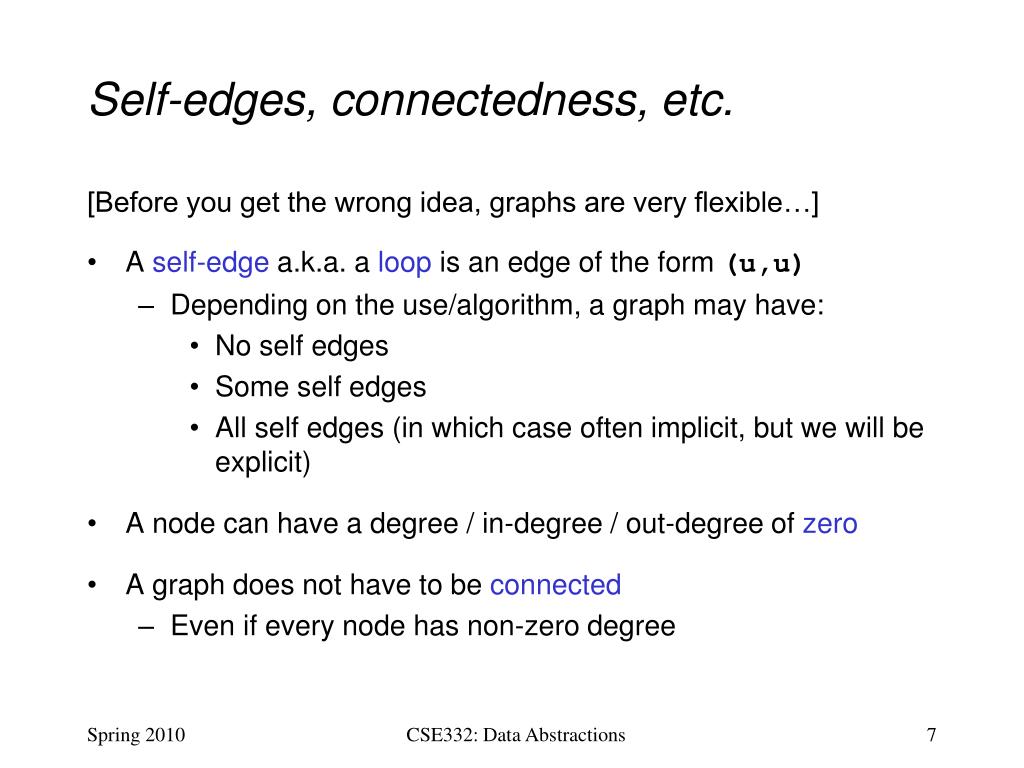 Self-edges, connectedness, etc.

[Before you get the wrong idea, graphs are very flexible…]

• A self-edge a.k.a. a loop is an edge of the form (u,u)
  – Depending on the use/algorithm, a graph may have:
    • No self edges
    • Some self edges
    • All self edges (in which case often implicit, but we will be explicit)

• A node can have a degree / in-degree / out-degree of zero

• A graph does not have to be connected
  – Even if every node has non-zero degree

Spring 2010

CSE332: Data Abstractions

7